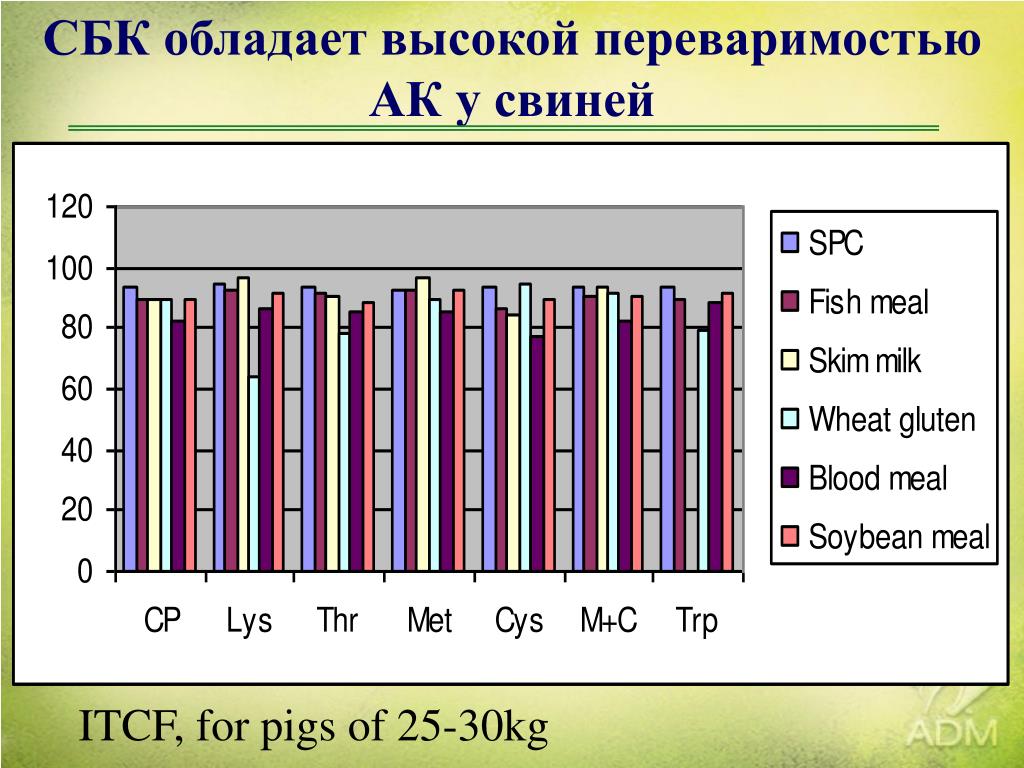 СБК обладает высокой переваримостью АК у свиней

120
100
80
60
40
20
0

CP Lys Thr Met Cys M+C Trp

SPC
Fish meal
Skim milk
Wheat gluten
Blood meal
Soybean meal

ITCF, for pigs of 25-30kg

ADM